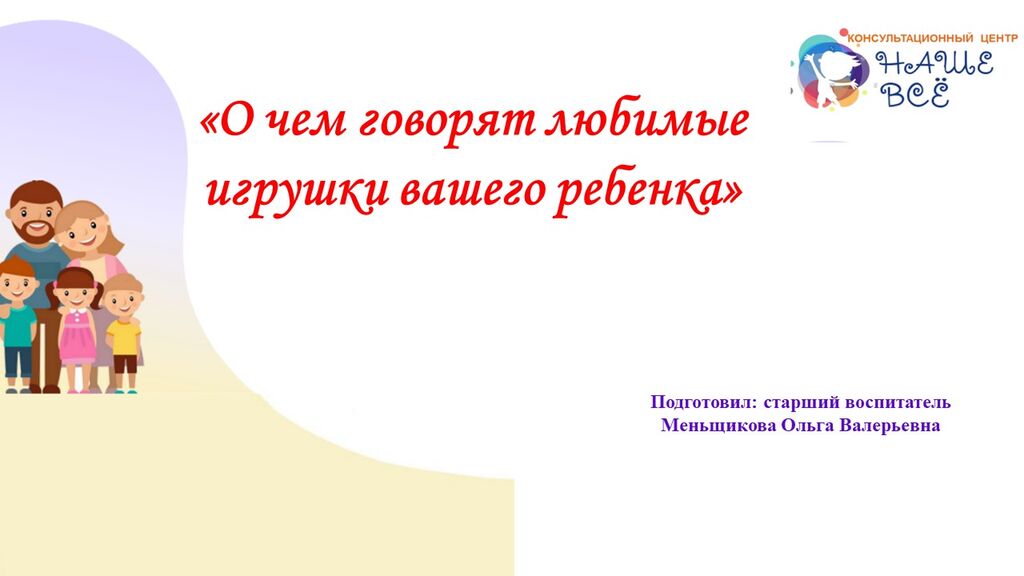 КОНСУЛЬТАЦИОННЫЙ ЦЕНТР
НАШЕ ВСЁ

«О чем говорят любимые игрушки вашего ребенка»

Подготовил: старший воспитатель
Меньщикова Ольга Валерьевна